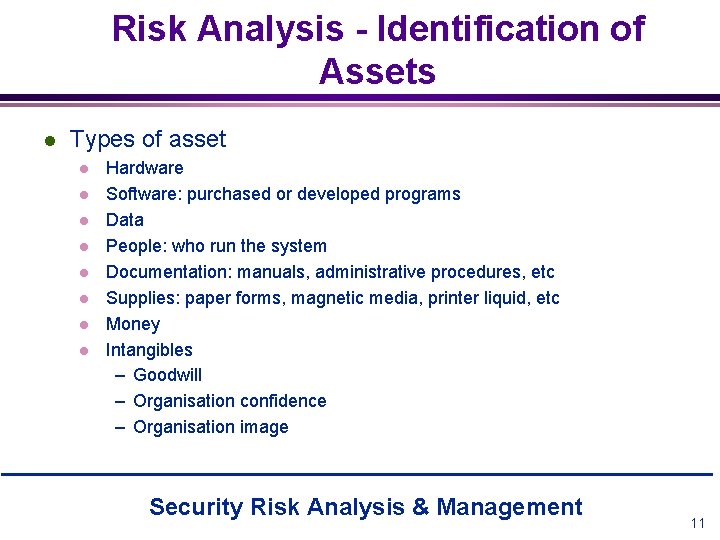 Risk Analysis - Identification of Assets

- Types of asset
  - Hardware
  - Software: purchased or developed programs
  - Data
  - People: who run the system
  - Documentation: manuals, administrative procedures, etc
  - Supplies: paper forms, magnetic media, printer liquid, etc
  - Money
  - Intangibles
    – Goodwill
    – Organisation confidence
    – Organisation image

Security Risk Analysis & Management

11